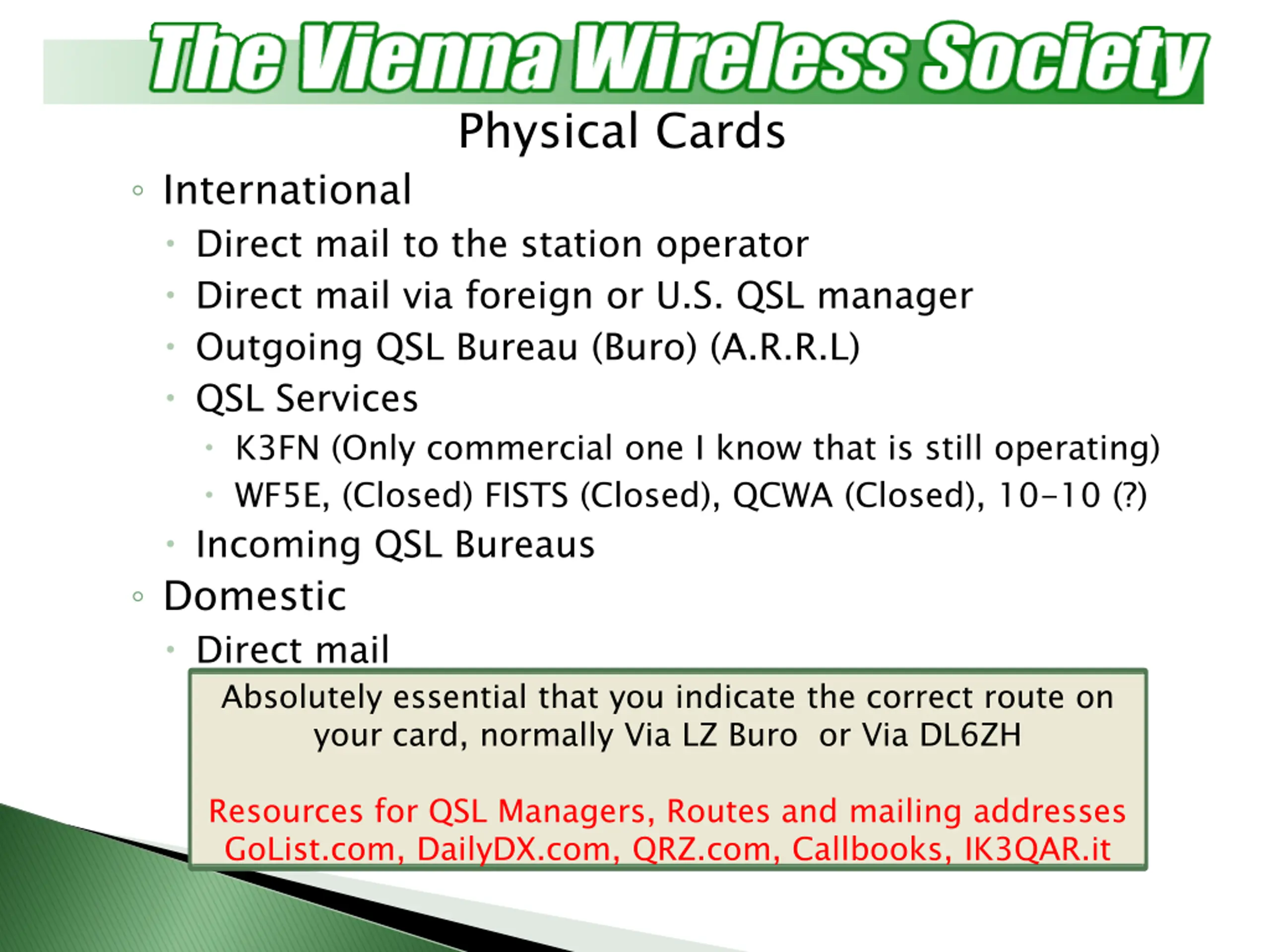 The Vienna Wireless Society

Physical Cards

◦ International
• Direct mail to the station operator
• Direct mail via foreign or U.S. QSL manager
• Outgoing QSL Bureau (Buro) (A.R.R.L)
• QSL Services
• K3FN (Only commercial one I know that is still operating)
• WF5E, (Closed) FISTS (Closed), QCWA (Closed), 10-10 (?)
• Incoming QSL Bureaus
◦ Domestic
• Direct mail

Absolutely essential that you indicate the correct route on your card, normally Via LZ Buro or Via DL6ZH

Resources for QSL Managers, Routes and mailing addresses GoList.com, DailyDX.com, QRZ.com, Callbooks, IK3QAR.it